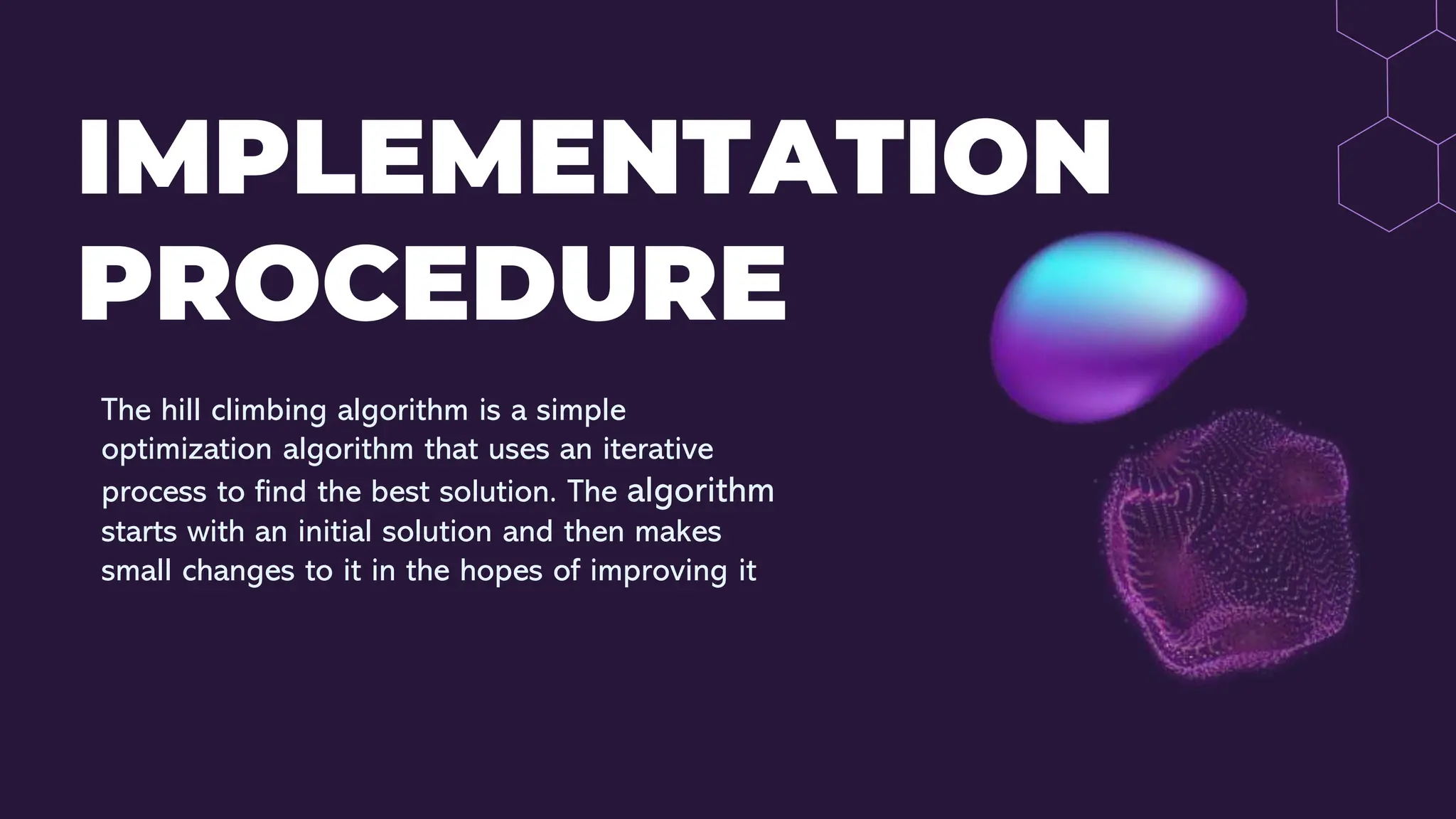 IMPLEMENTATION PROCEDURE

The hill climbing algorithm is a simple optimization algorithm that uses an iterative process to find the best solution. The algorithm starts with an initial solution and then makes small changes to it in the hopes of improving it